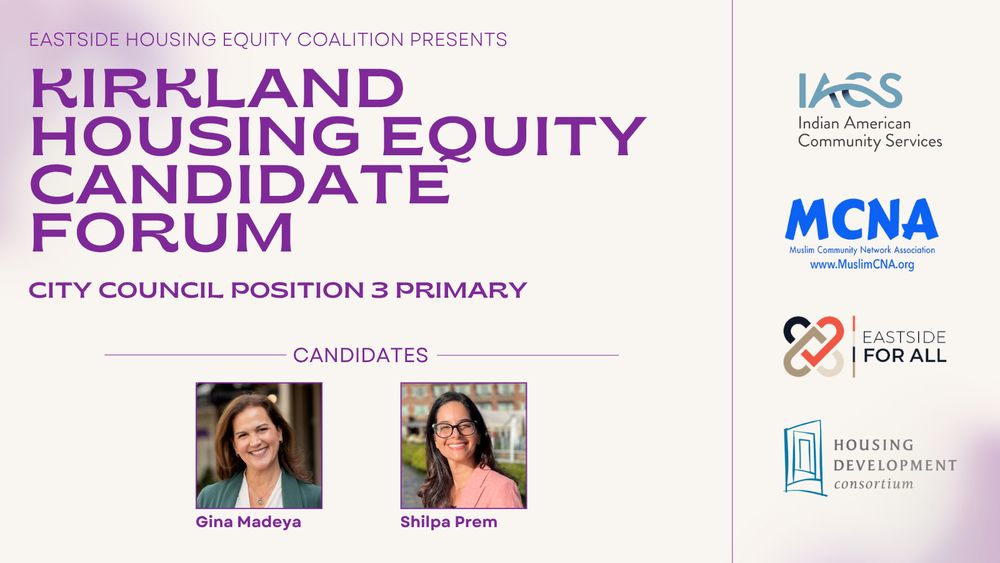 EASTSIDE HOUSING EQUITY COALITION PRESENTS

KIRKLAND HOUSING EQUITY CANDIDATE FORUM

CITY COUNCIL POSITION 3 PRIMARY

CANDIDATES

Gina Madeya

Shilpa Prem

IACS
Indian American Community Services

MCNA
Muslim Community Network Association
www.MuslimCNA.org

EASTSIDE FOR ALL

HOUSING DEVELOPMENT consortium